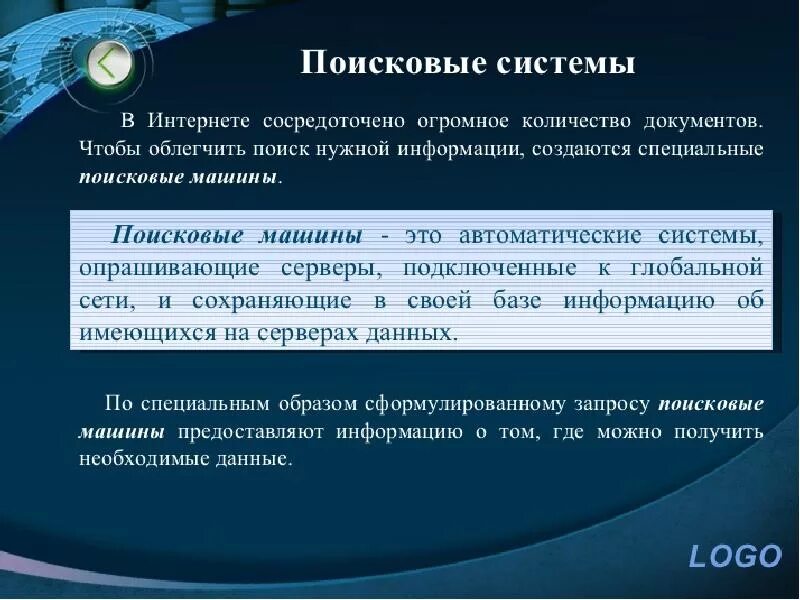 Поисковые системы

В Интернете сосредоточено огромное количество документов. Чтобы облегчить поиск нужной информации, создаются специальные поисковые машины.

Поисковые машины - это автоматические системы, опрашивающие серверы, подключенные к глобальной сети, и сохраняющие в своей базе информацию об имеющихся на серверах данных.

По специальным образом сформулированному запросу поисковые машины предоставляют информацию о том, где можно получить необходимые данные.

LOGO